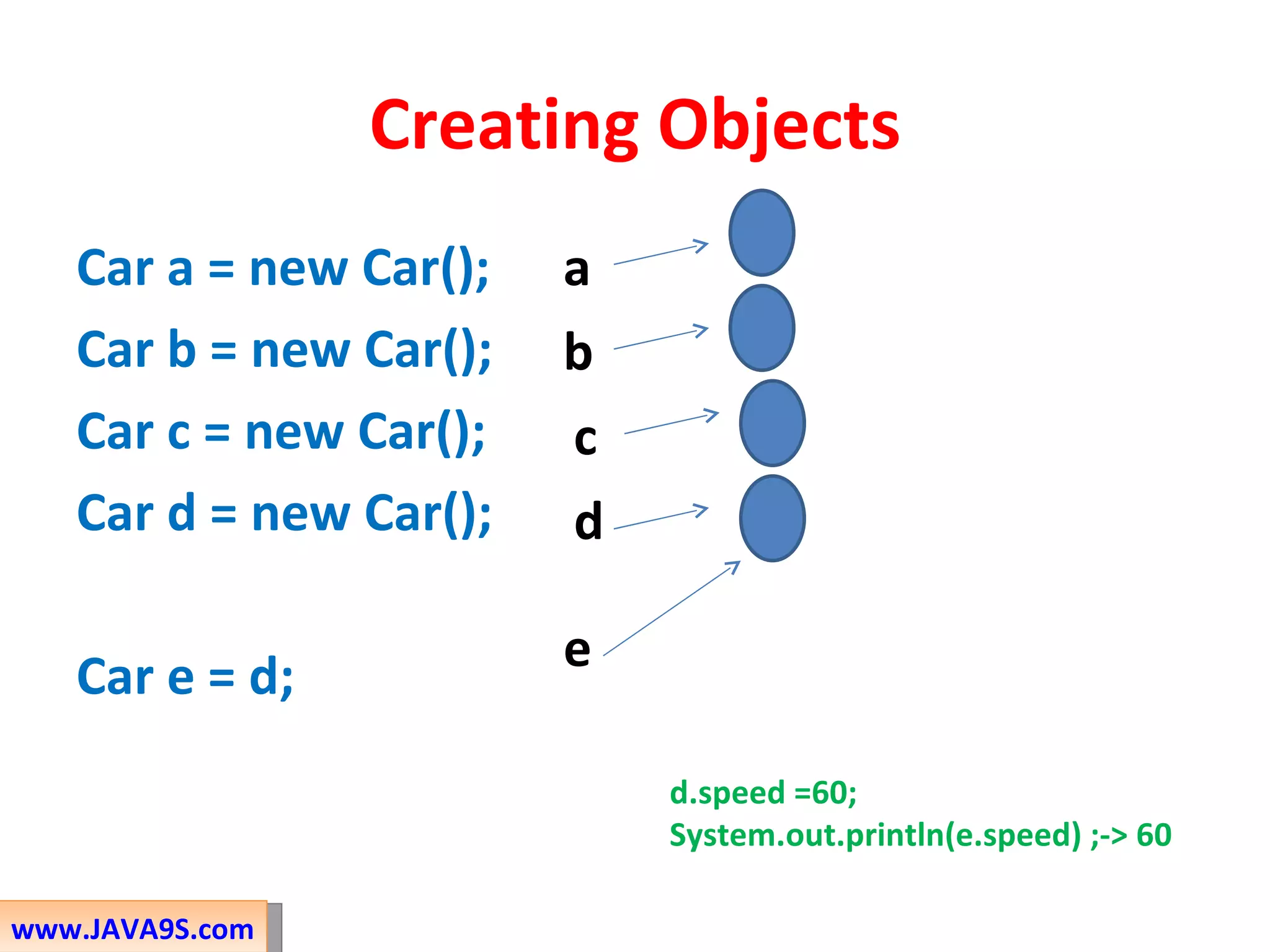 Creating Objects

Car a = new Car();
Car b = new Car();
Car c = new Car();
Car d = new Car();

Car e = d;

a
b
c
d
e

d.speed =60;
System.out.println(e.speed) ;-> 60

www.JAVA9S.com